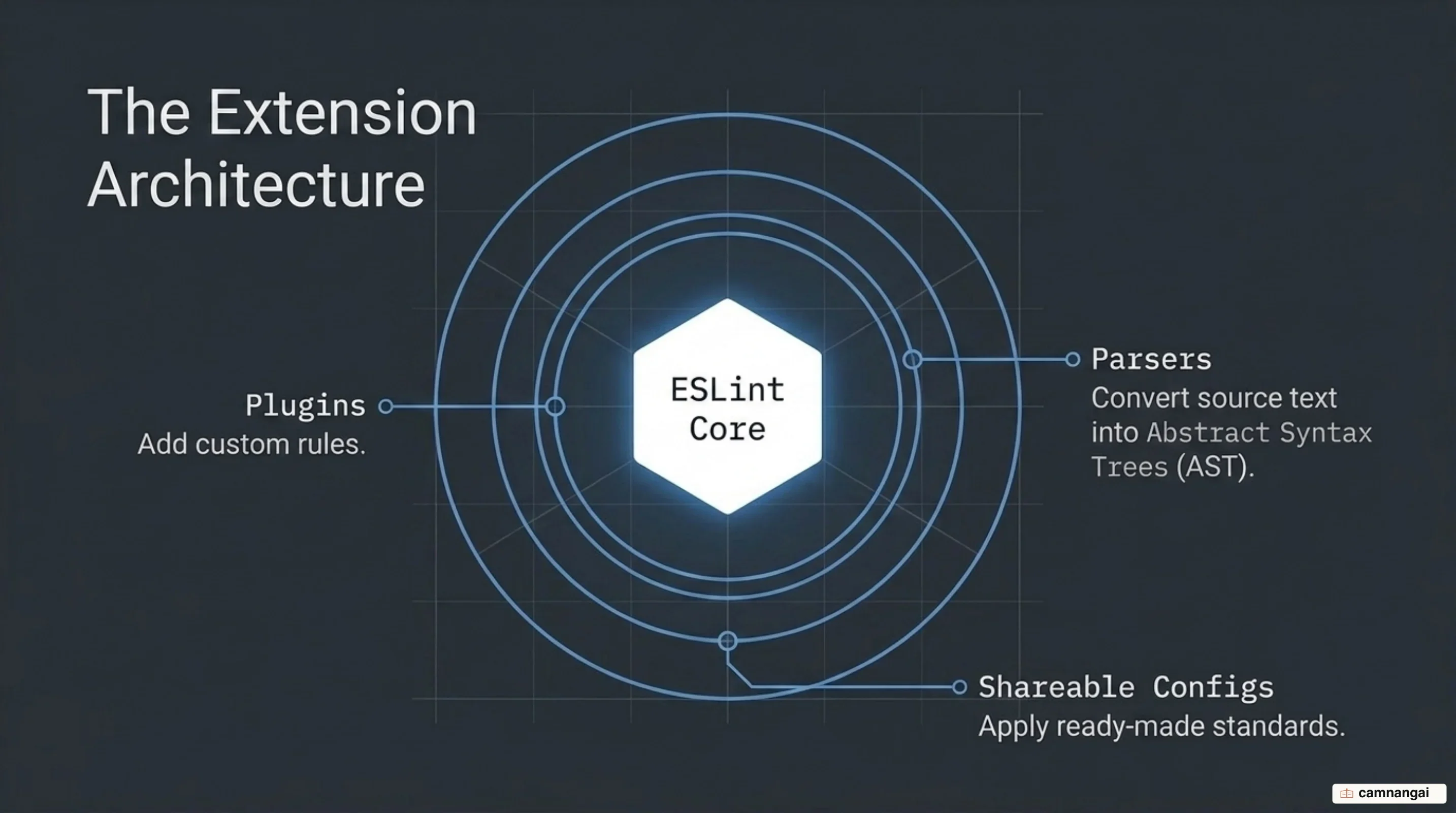 The Extension Architecture

Plugins
Add custom rules.

ESLint Core

Parsers
Convert source text into Abstract Syntax Trees (AST).

Shareable Configs
Apply ready-made standards.

camnangai